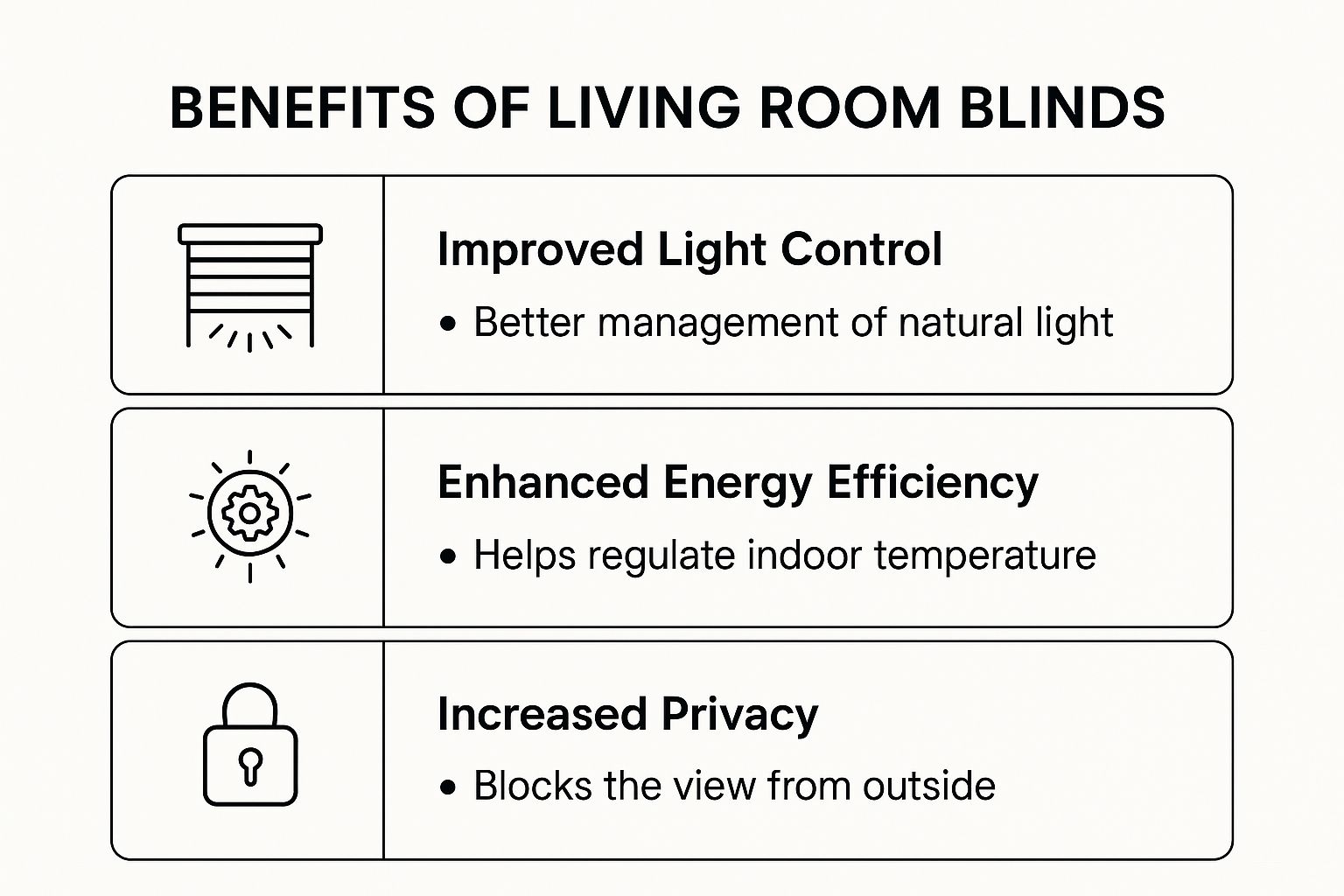 BENEFITS OF LIVING ROOM BLINDS

Improved Light Control

• Better management of natural light

Enhanced Energy Efficiency

• Helps regulate indoor temperature

Increased Privacy

• Blocks the view from outside